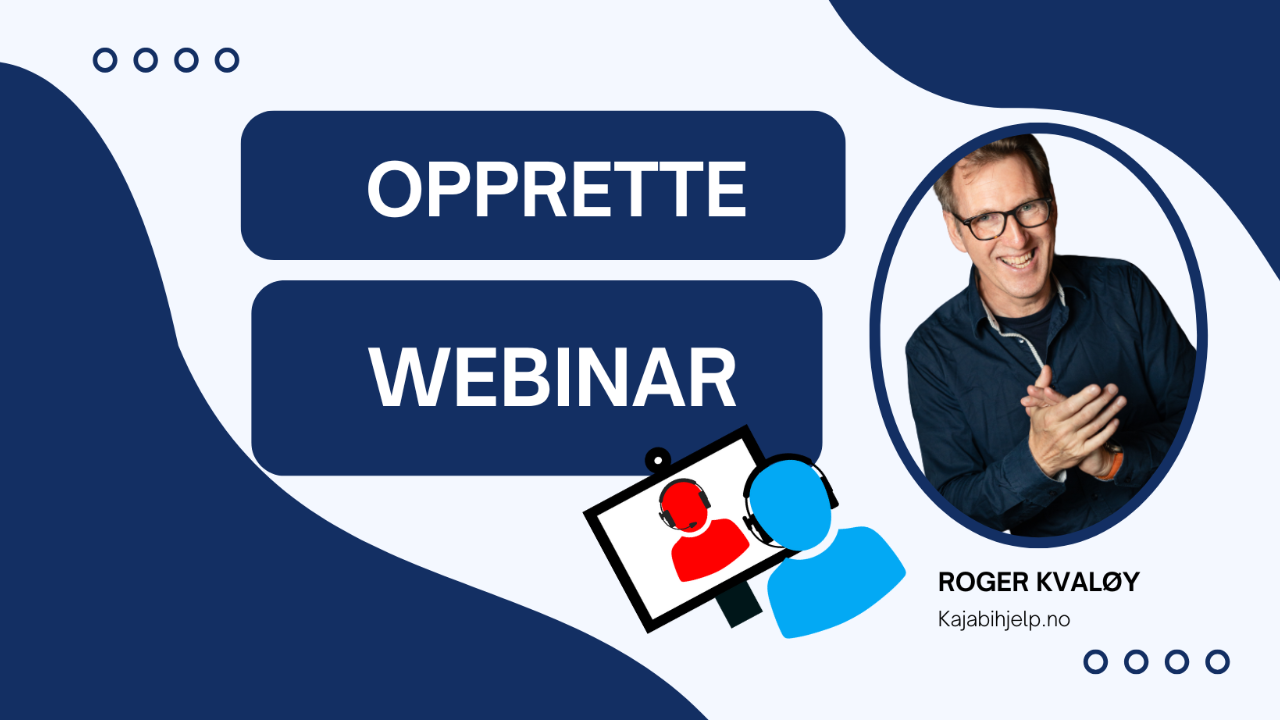 OPPRETTE

WEBINAR

ROGER KVALØY

Kajabihjelp.no